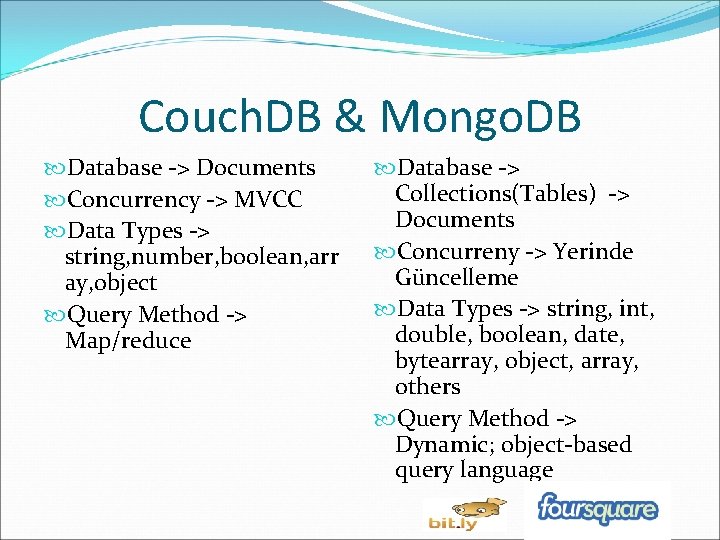 CouchDB & MongoDB

Database -> Documents

Concurrency -> MVCC

Data Types -> string,number,boolean,array,object

Query Method -> Map/reduce

Database -> Collections(Tables) -> Documents

Concurreny -> Yerinde Güncelleme

Data Types -> string, int, double, boolean, date, bytearray, object, array, others

Query Method -> Dynamic; object-based query language

bit.ly

foursquare